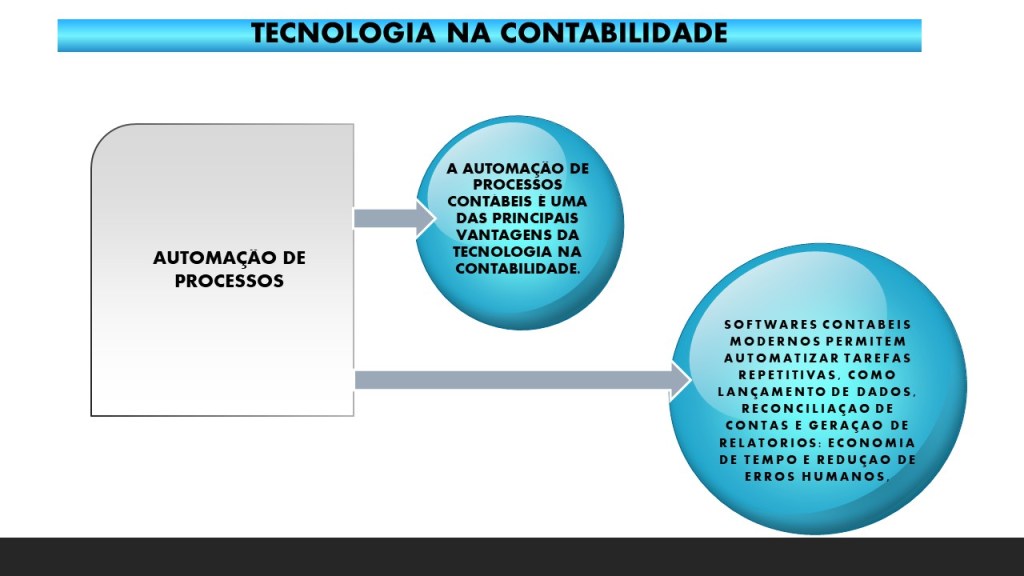 TECNOLOGIA NA CONTABILIDADE

AUTOMAÇÃO DE PROCESSOS

A AUTOMAÇÃO DE PROCESSOS CONTABEIS E UMA DAS PRINCIPAIS VANTAGENS DA TECNOLOGIA NA CONTABILIDADE.

SOFTWARES CONTABEIS MODERNOS PERMITEM AUTOMATIZAR TAREFAS REPETITIVAS, COMO LANÇAMENTO DE DADOS, RECONCILIAÇAO DE CONTAS E GERAÇAO DE RELATORIOS: ECONOMIA DE TEMPO E REDUÇAO DE ERROS HUMANOS.